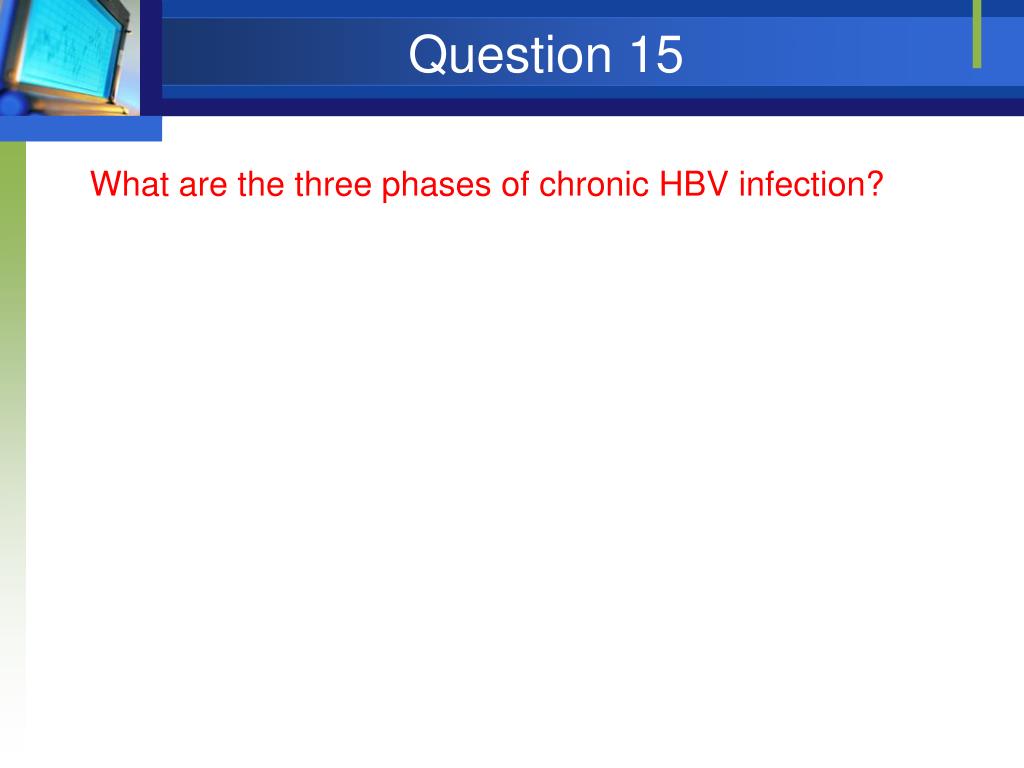 Question 15

What are the three phases of chronic HBV infection?